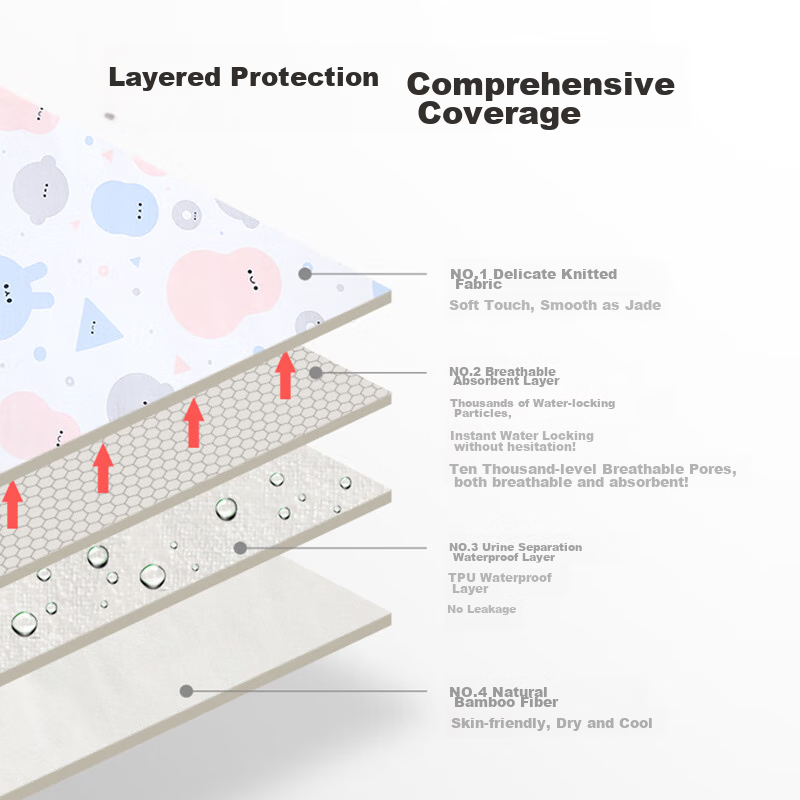 Layered Protection

Comprehensive Coverage

NO.1 Delicate Knitted Fabric

Soft Touch, Smooth as Jade

NO.2 Breathable Absorbent Layer

Thousands of Water-locking Particles,

Instant Water Locking without hesitation!

Ten Thousand-level Breathable Pores, both breathable and absorbent!

NO.3 Urine Separation Waterproof Layer

TPU Waterproof Layer

No Leakage

NO.4 Natural Bamboo Fiber

Skin-friendly, Dry and Cool